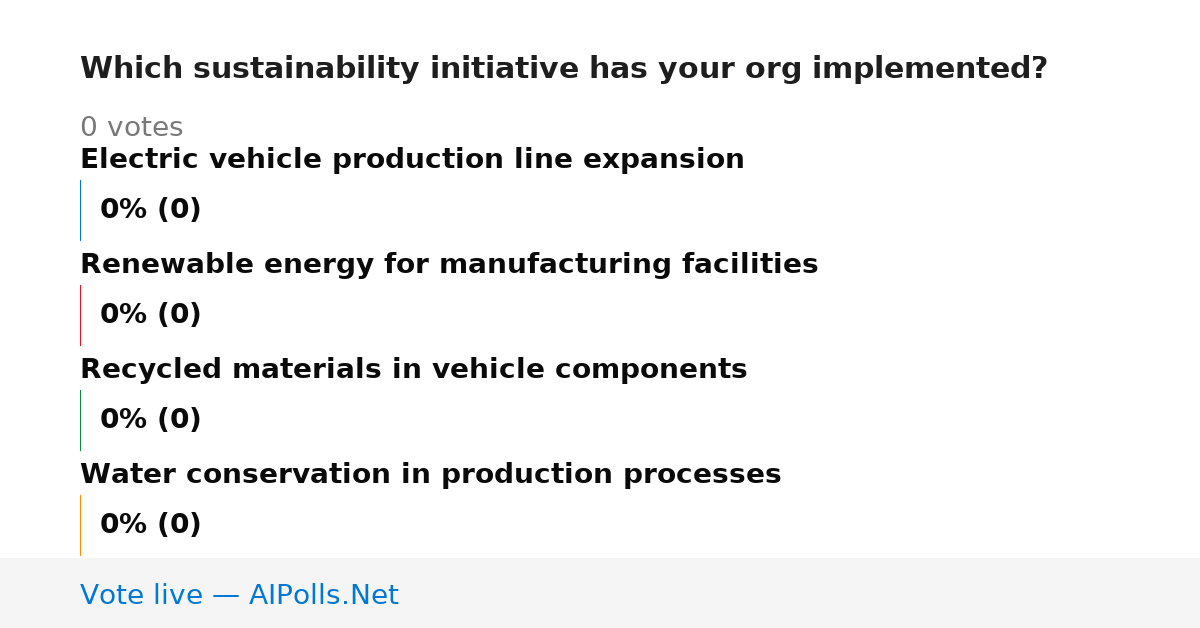 Which sustainability initiative has your org implemented?

0 votes

Electric vehicle production line expansion

0% (0)

Renewable energy for manufacturing facilities

0% (0)

Recycled materials in vehicle components

0% (0)

Water conservation in production processes

0% (0)

Vote live — AIPolls.Net